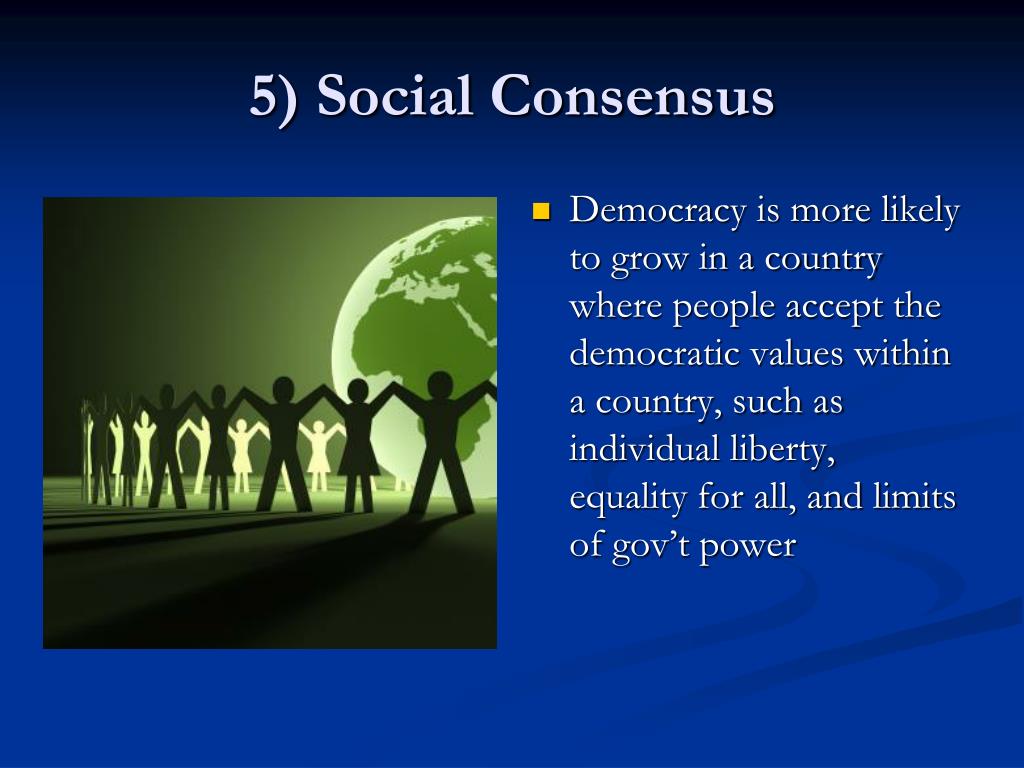 5) Social Consensus

Democracy is more likely to grow in a country where people accept the democratic values within a country, such as individual liberty, equality for all, and limits of gov’t power